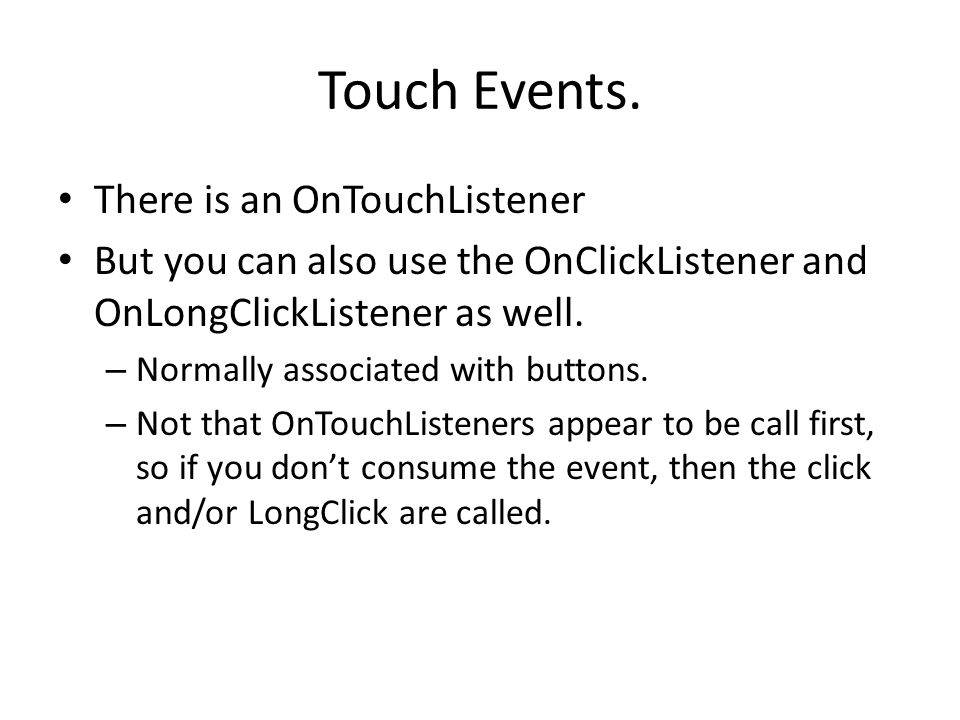 Touch Events.

• There is an OnTouchListener
• But you can also use the OnClickListener and OnLongClickListener as well.
– Normally associated with buttons.
– Not that OnTouchListeners appear to be call first, so if you don’t consume the event, then the click and/or LongClick are called.